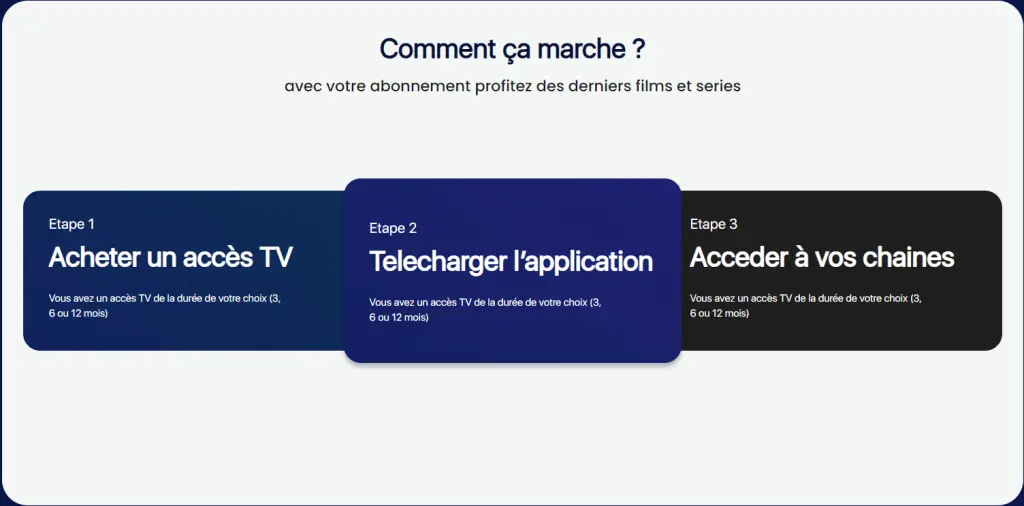 Comment ça marche ?

avec votre abonnement profitez des derniers films et series

Etape 1

Acheter un accès TV

Vous avez un accès TV de la durée de votre choix (3, 6 ou 12 mois)

Etape 2

Telecharger l'application

Vous avez un accès TV de la durée de votre choix (3, 6 ou 12 mois)

Etape 3

Acceder à vos chaines

Vous avez un accès TV de la durée de votre choix (3, 6 ou 12 mois)